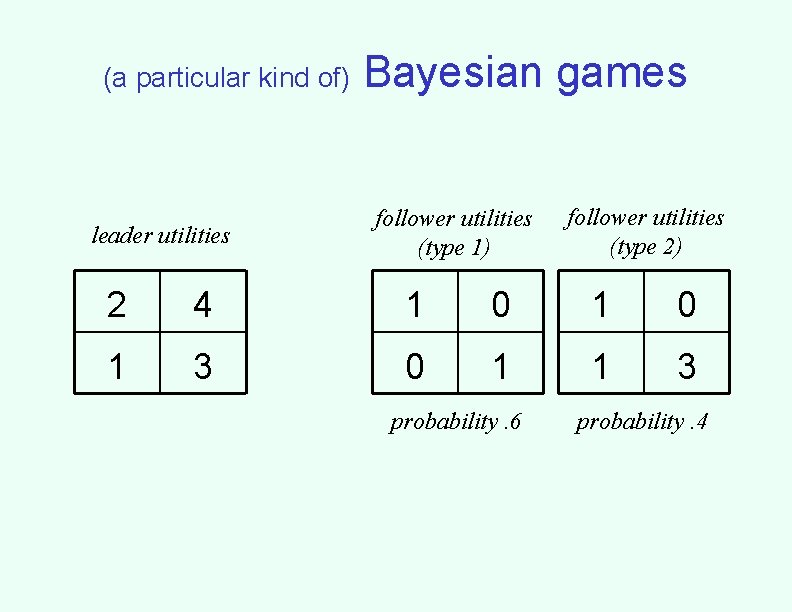 (a particular kind of) Bayesian games

leader utilities

| 2 | 4 |
|---|---|
| 1 | 3 |

follower utilities (type 1)

| 1 | 0 |
|---|---|
| 0 | 1 |

probability .6

follower utilities (type 2)

| 1 | 0 |
|---|---|
| 1 | 3 |

probability .4